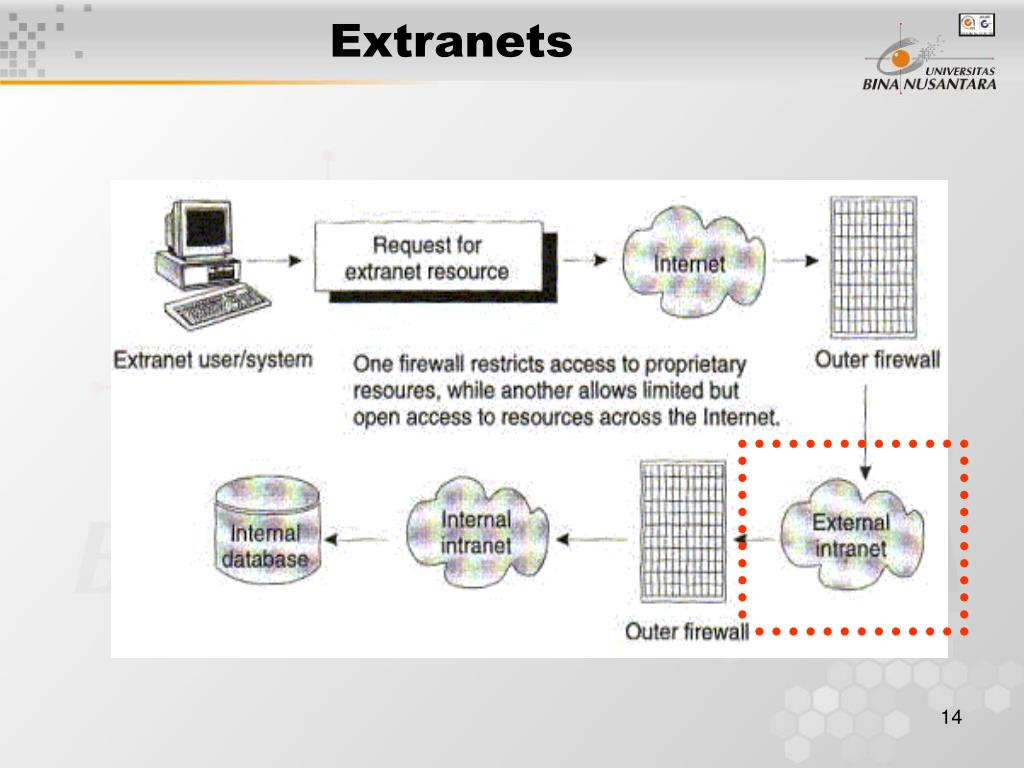 Extranets

UNIVERSITAS
BINA NUSANTARA

Request for extranet resource

Internet

Extranet user/system

One firewall restricts access to proprietary resoures, while another allows limited but open access to resources across the Internet.

Outer firewall

Internal database

Internal intranet

External intranet

Outer firewall

14